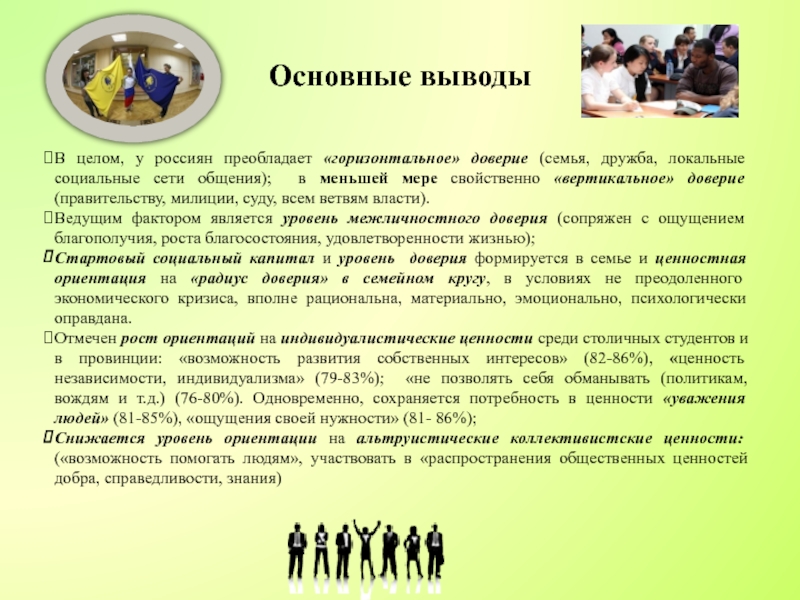 Основные выводы

В целом, у россиян преобладает «горизонтальное» доверие (семья, дружба, локальные социальные сети общения); в меньшей мере свойственно «вертикальное» доверие (правительству, милиции, суду, всем ветвям власти).

Ведущим фактором является уровень межличностного доверия (сопряжен с ощущением благополучия, роста благосостояния, удовлетворенности жизнью);

Стартовый социальный капитал и уровень доверия формируется в семье и ценностная ориентация на «радиус доверия» в семейном кругу, в условиях не преодоленного экономического кризиса, вполне рациональна, материально, эмоционально, психологически оправдана.

Отмечен рост ориентаций на индивидуалистические ценности среди столичных студентов и в провинции: «возможность развития собственных интересов» (82-86%), «ценность независимости, индивидуализма» (79-83%); «не позволять себя обманывать (политикам, вождям и т.д.) (76-80%). Одновременно, сохраняется потребность в ценности «уважения людей» (81-85%), «ощущения своей нужности» (81- 86%);

Снижается уровень ориентации на альтруистические коллективистские ценности: («возможность помогать людям», участвовать в «распространения общественных ценностей добра, справедливости, знания)